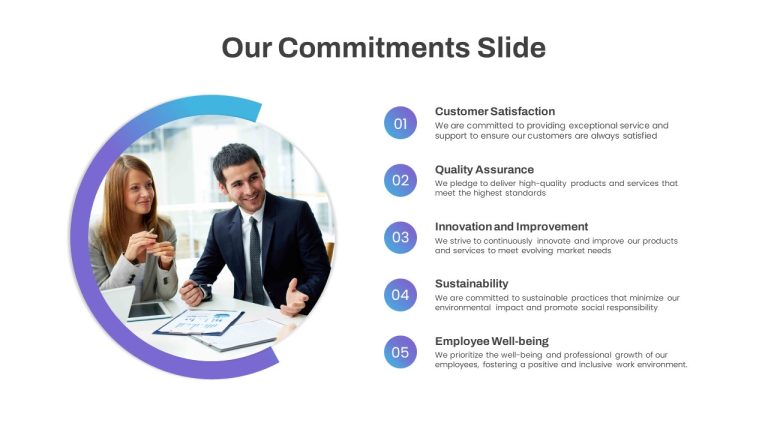 Our Commitments Slide

01
Customer Satisfaction
We are committed to providing exceptional service and support to ensure our customers are always satisfied

02
Quality Assurance
We pledge to deliver high-quality products and services that meet the highest standards

03
Innovation and Improvement
We strive to continuously innovate and improve our products and services to meet evolving market needs

04
Sustainability
We are committed to sustainable practices that minimize our environmental impact and promote social responsibility

05
Employee Well-being
We prioritize the well-being and professional growth of our employees, fostering a positive and inclusive work environment.